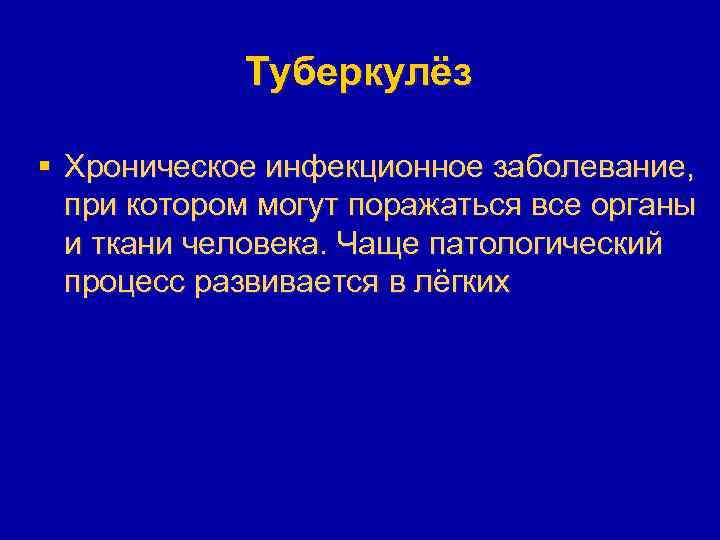 Туберкулёз

▪ Хроническое инфекционное заболевание, при котором могут поражаться все органы и ткани человека. Чаще патологический процесс развивается в лёгких